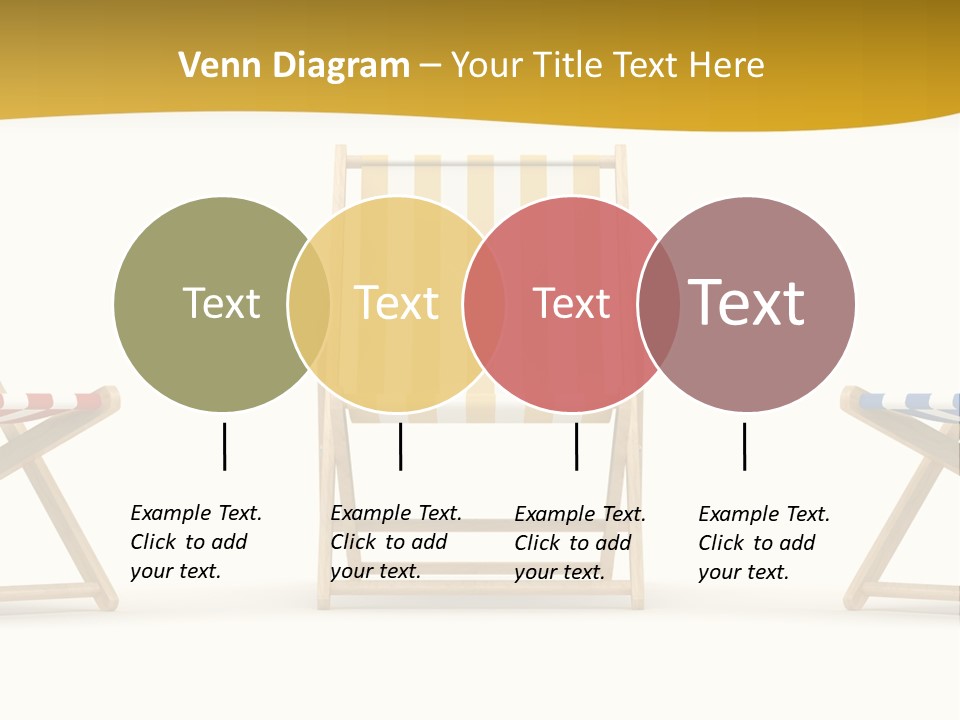 Venn Diagram – Your Title Text Here

Text

Text

Text

Text

Example Text. Click to add your text.

Example Text. Click to add your text.

Example Text. Click to add your text.

Example Text. Click to add your text.